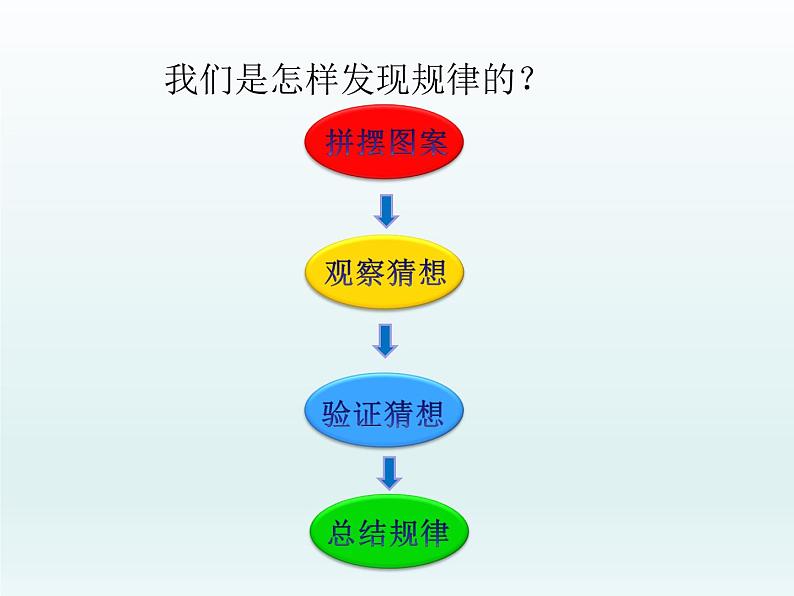 我们是怎样发现规律的？

拼摆图案

观察猜想

验证猜想

总结规律